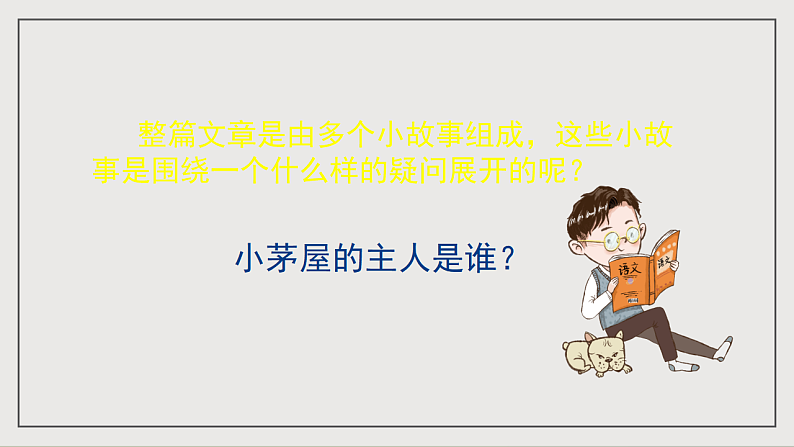 整篇文章是由多个小故事组成，这些小故事是围绕一个什么样的疑问展开的呢？

小茅屋的主人是谁？

语文

语文